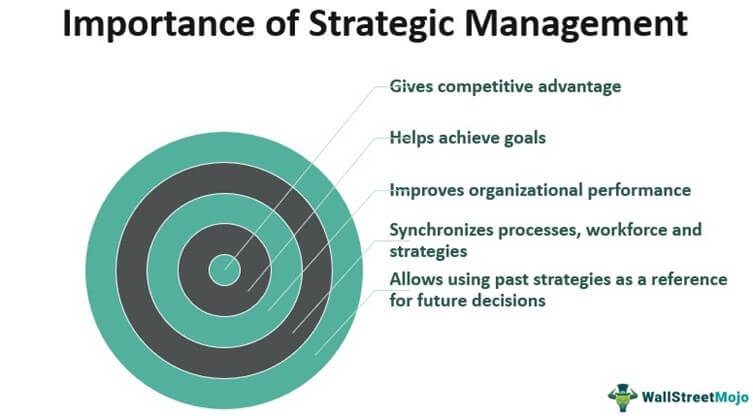 Importance of Strategic Management

Gives competitive advantage

Helps achieve goals

Improves organizational performance

Synchronizes processes, workforce and strategies

Allows using past strategies as a reference for future decisions

WallStreetMojo